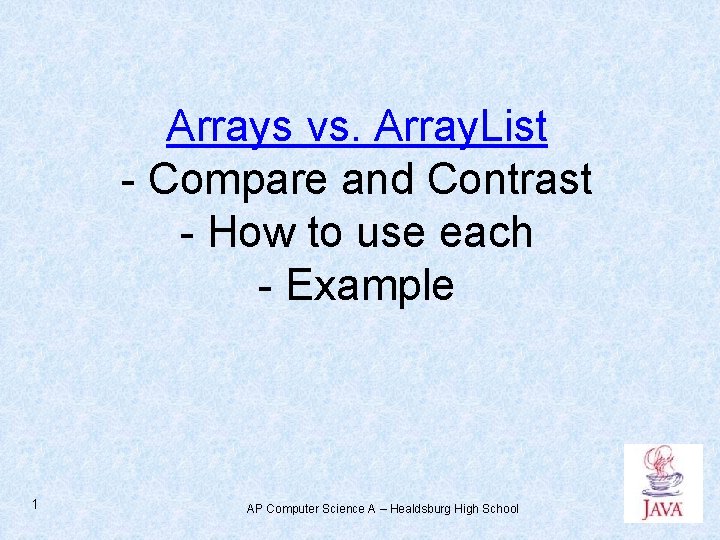 Arrays vs. ArrayList
- Compare and Contrast
- How to use each
- Example

1

AP Computer Science A – Healdsburg High School

JAVA